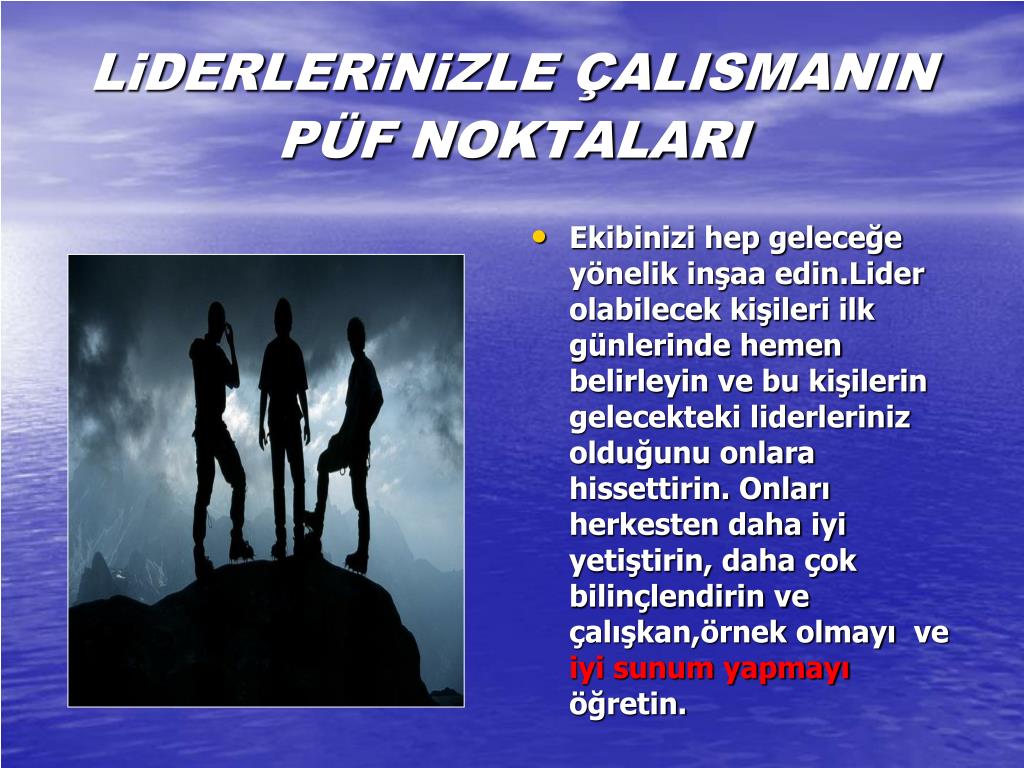 LiDERLERiNiZLE ÇALISMANIN PÜF NOKTALARI

• Ekibinizi hep geleceğe yönelik inşaa edin.Lider olabilecek kişileri ilk günlerinde hemen belirleyin ve bu kişilerin gelecekteki liderleriniz olduğunu onlara hissettirin. Onları herkesten daha iyi yetiştirin, daha çok bilinçlendirin ve çalışkan,örnek olmayı ve iyi sunum yapmayı öğretin.